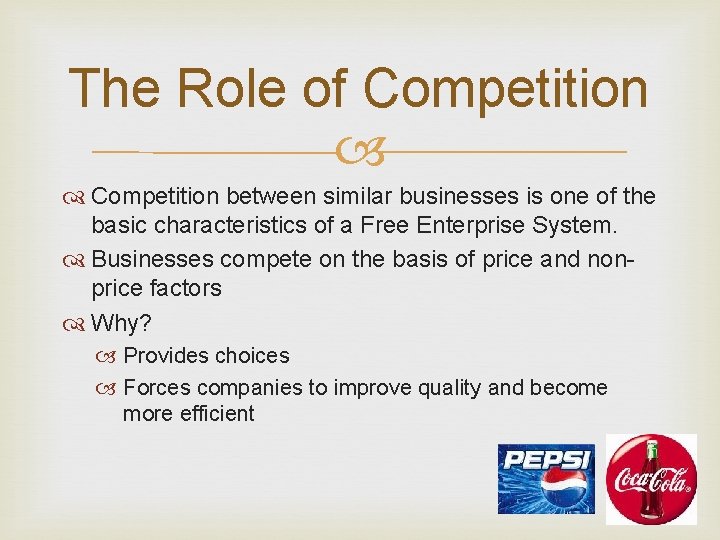 The Role of Competition

Competition between similar businesses is one of the basic characteristics of a Free Enterprise System.

Businesses compete on the basis of price and non-price factors

Why?

Provides choices

Forces companies to improve quality and become more efficient

PEPSI

Coca-Cola